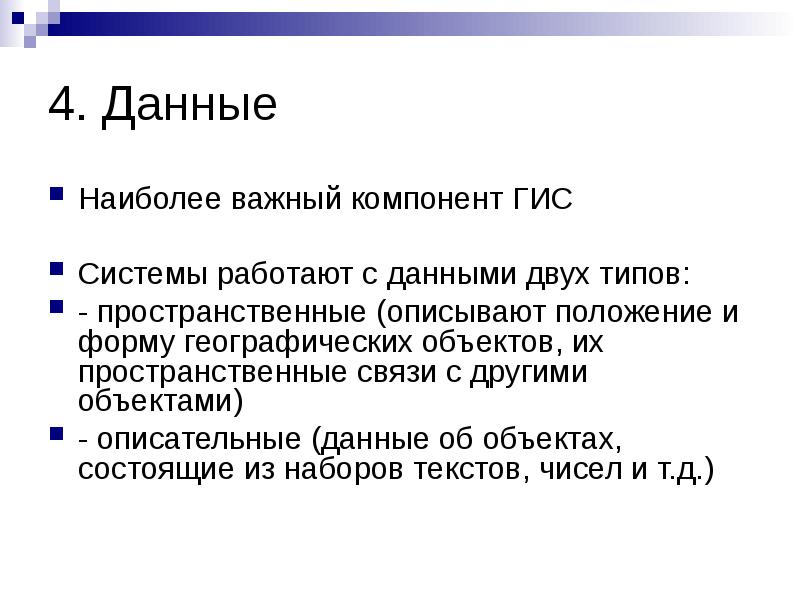 4. Данные

Наиболее важный компонент ГИС

Системы работают с данными двух типов:

- пространственные (описывают положение и форму географических объектов, их пространственные связи с другими объектами)

- описательные (данные об объектах, состоящие из наборов текстов, чисел и т.д.)